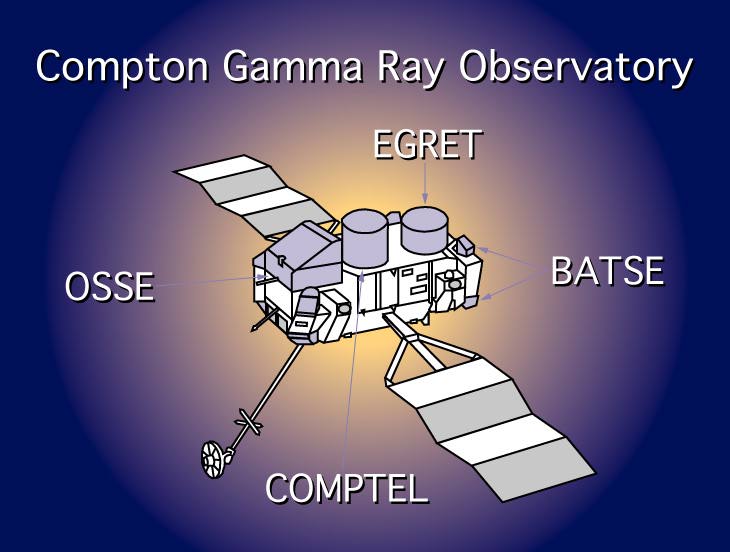 Compton Gamma Ray Observatory

EGRET

OSSE

BATSE

COMPTEL